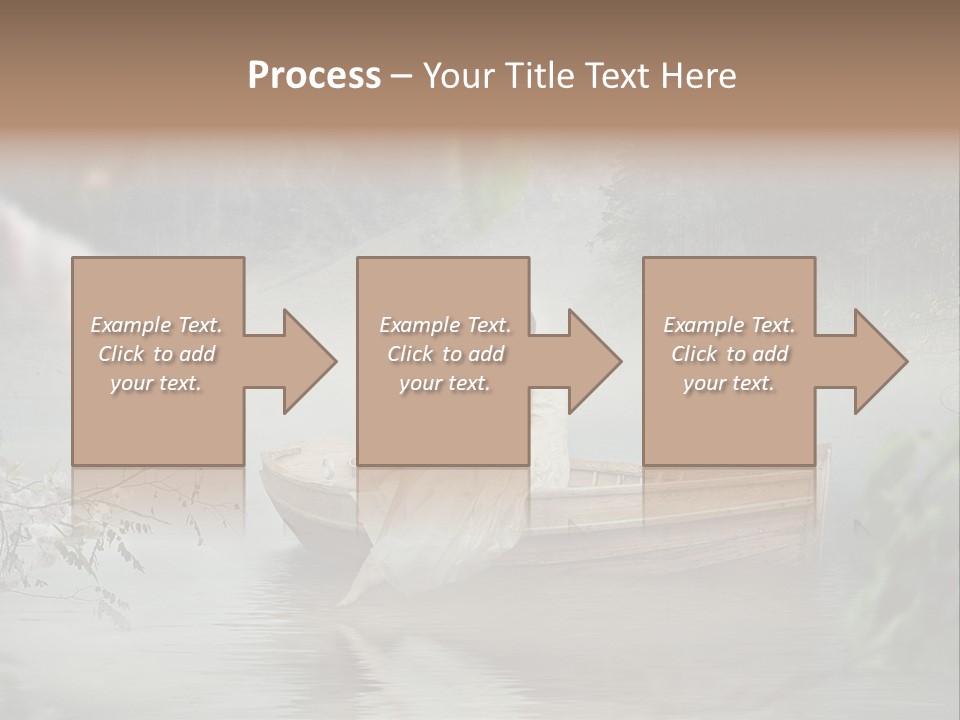 Process – Your Title Text Here

Example Text. Click to add your text.

Example Text. Click to add your text.

Example Text. Click to add your text.